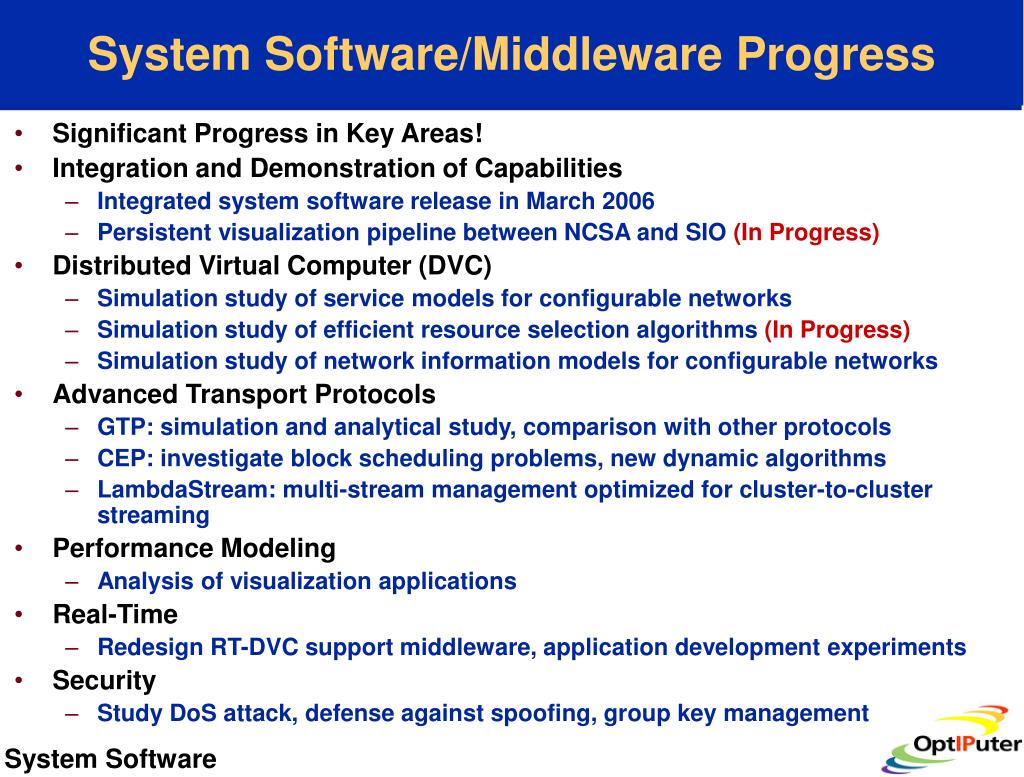 System Software/Middleware Progress

• Significant Progress in Key Areas!
• Integration and Demonstration of Capabilities
– Integrated system software release in March 2006
– Persistent visualization pipeline between NCSA and SIO (In Progress)
• Distributed Virtual Computer (DVC)
– Simulation study of service models for configurable networks
– Simulation study of efficient resource selection algorithms (In Progress)
– Simulation study of network information models for configurable networks
• Advanced Transport Protocols
– GTP: simulation and analytical study, comparison with other protocols
– CEP: investigate block scheduling problems, new dynamic algorithms
– LambdaStream: multi-stream management optimized for cluster-to-cluster streaming
• Performance Modeling
– Analysis of visualization applications
• Real-Time
– Redesign RT-DVC support middleware, application development experiments
• Security
– Study DoS attack, defense against spoofing, group key management

System Software

OptIPuter